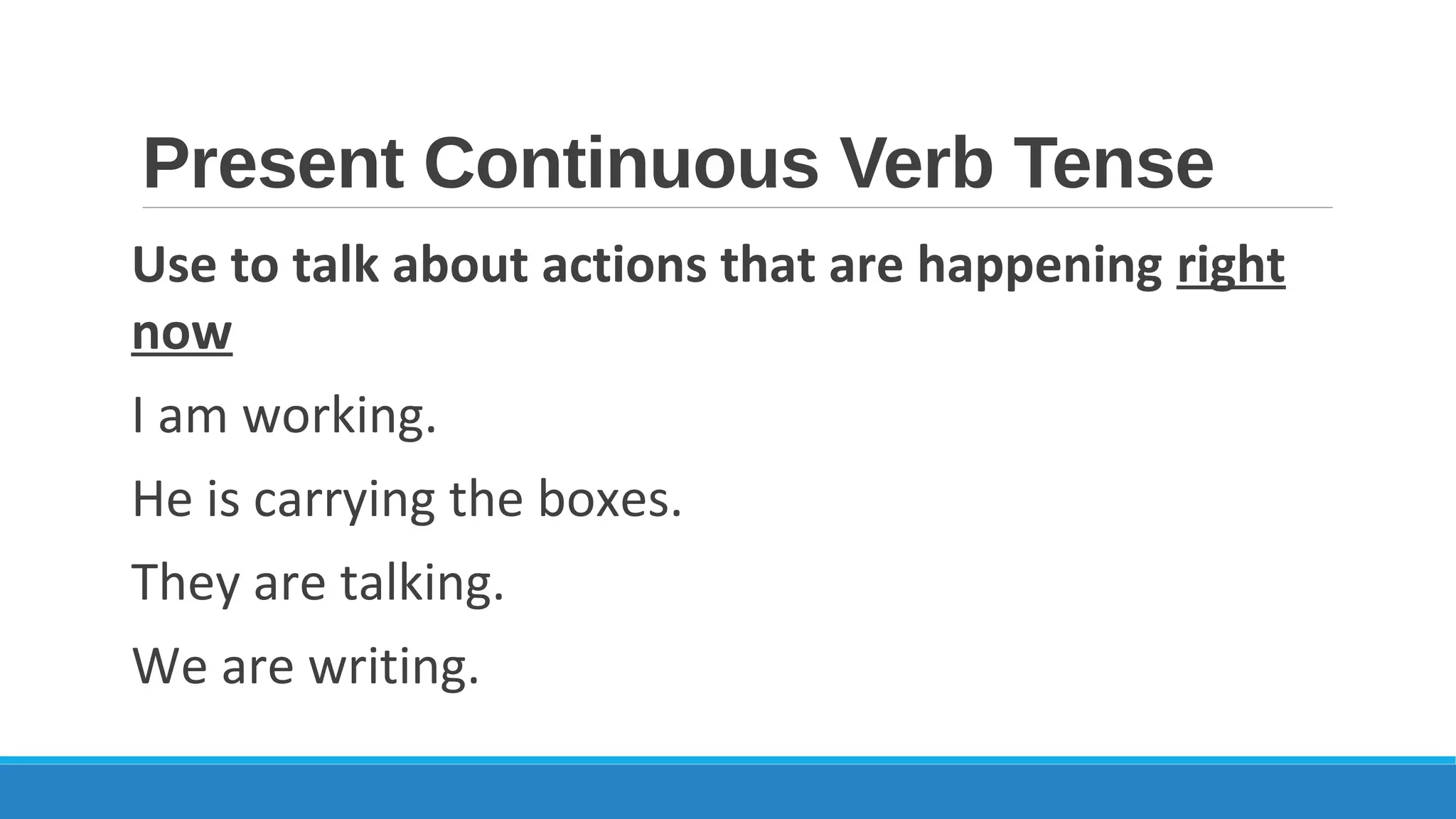 Present Continuous Verb Tense

Use to talk about actions that are happening right now

I am working.

He is carrying the boxes.

They are talking.

We are writing.